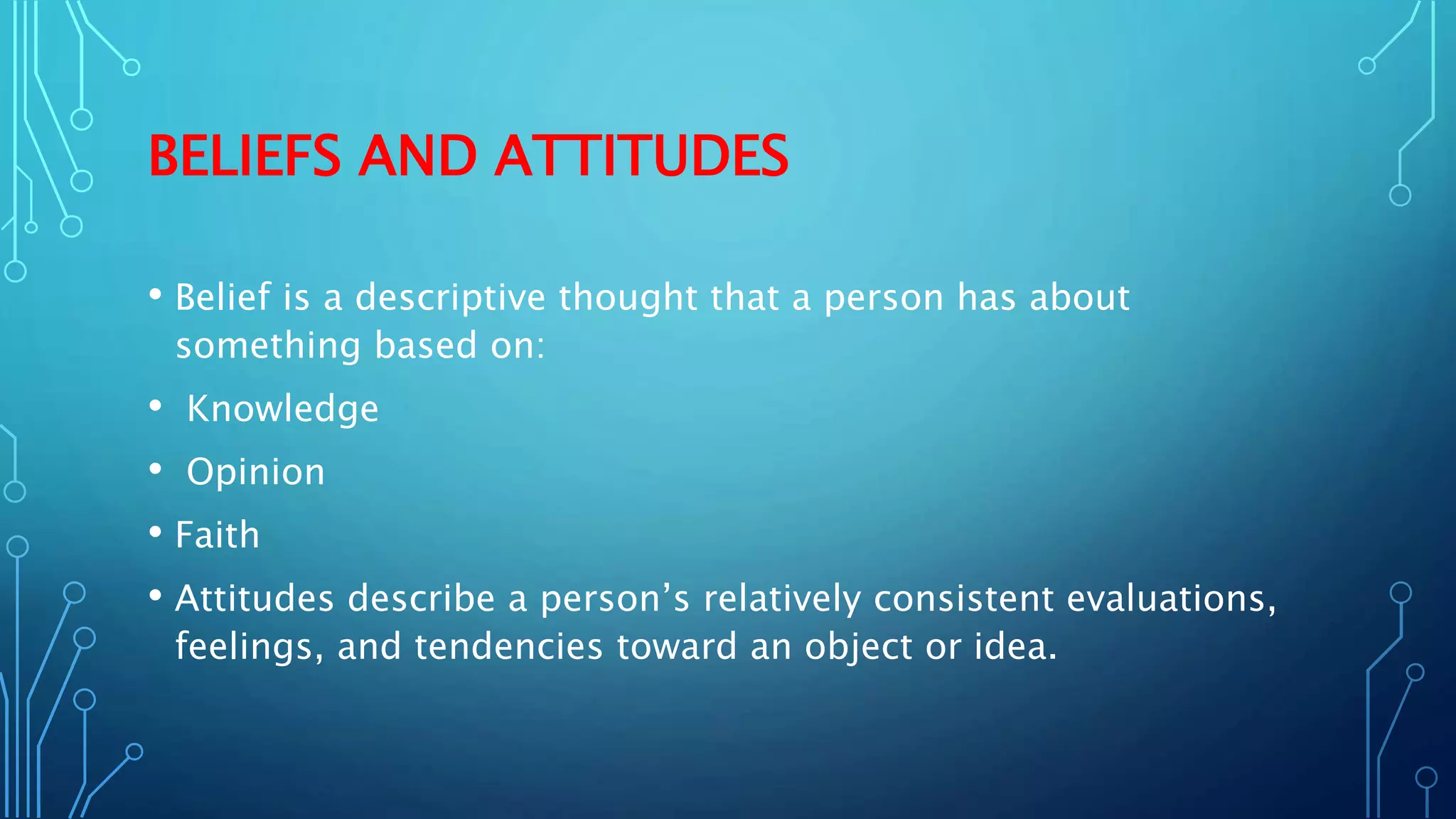 BELIEFS AND ATTITUDES

• Belief is a descriptive thought that a person has about something based on:

• Knowledge

• Opinion

• Faith

• Attitudes describe a person's relatively consistent evaluations, feelings, and tendencies toward an object or idea.